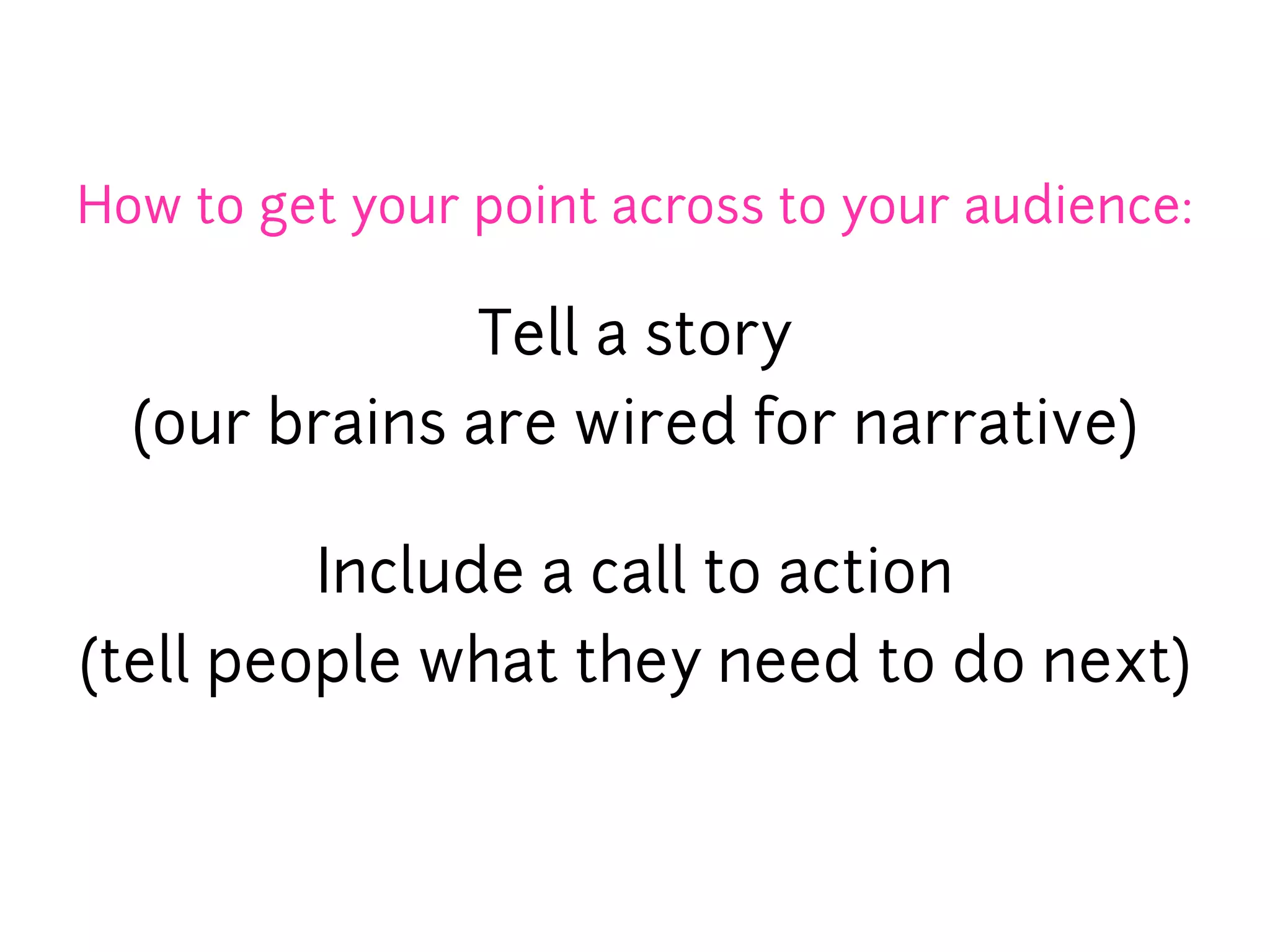 How to get your point across to your audience:

Tell a story
(our brains are wired for narrative)

Include a call to action
(tell people what they need to do next)